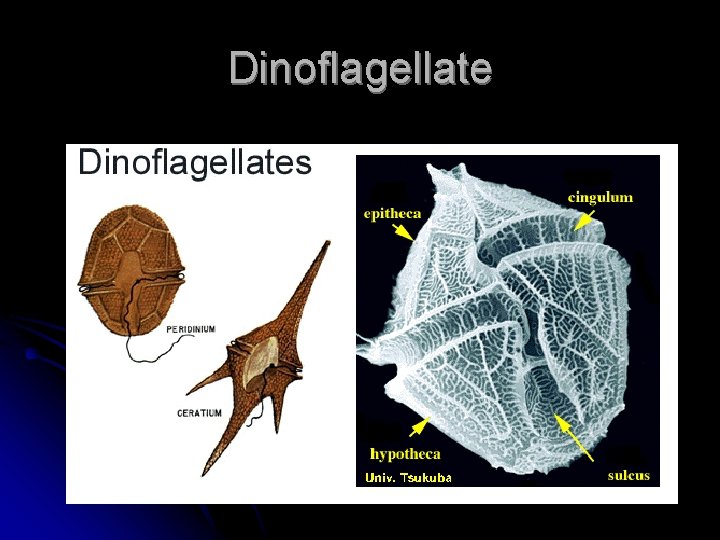 Dinoflagellate

Dinoflagellates

PERIDINIUM

CERATIUM

epitheca

cingulum

hypotheca

sulcus

Univ. Tsukuba